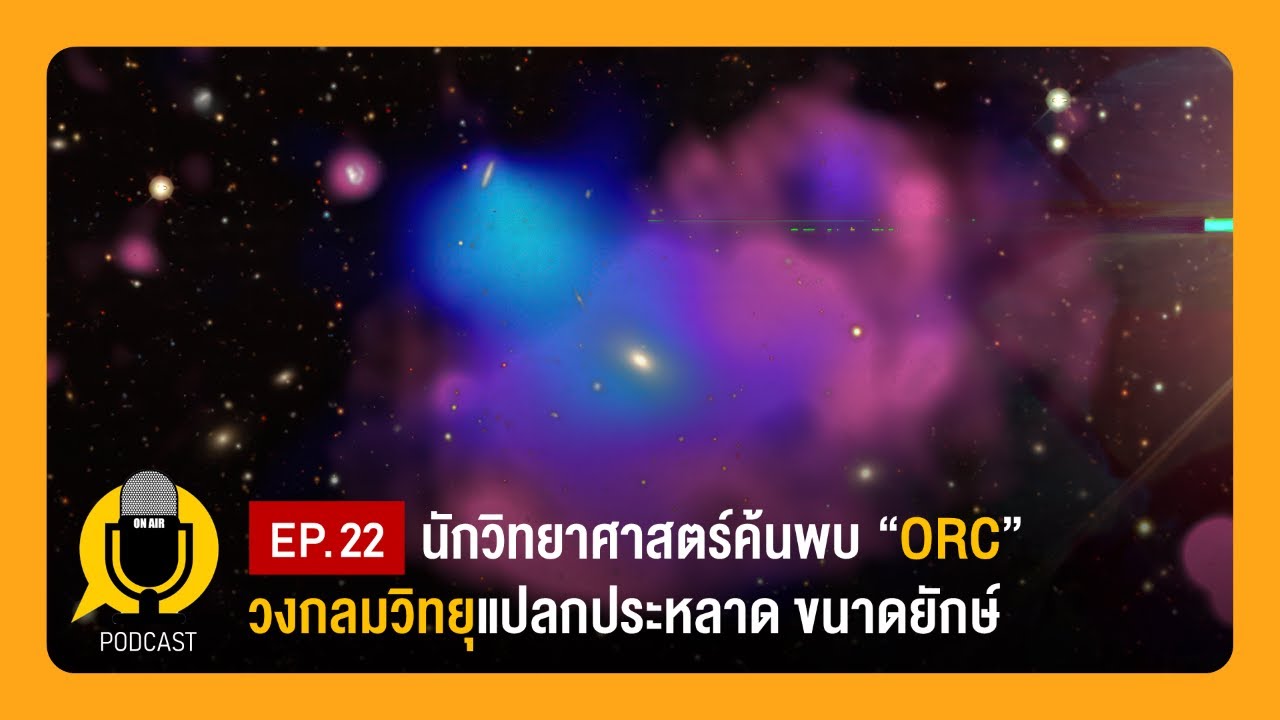 ON AIR
PODCAST

EP. 22 นักวิทยาศาสตร์ค้นพบ “ORC”
วงกลมวิทยุแปลกประหลาด ขนาดยักษ์